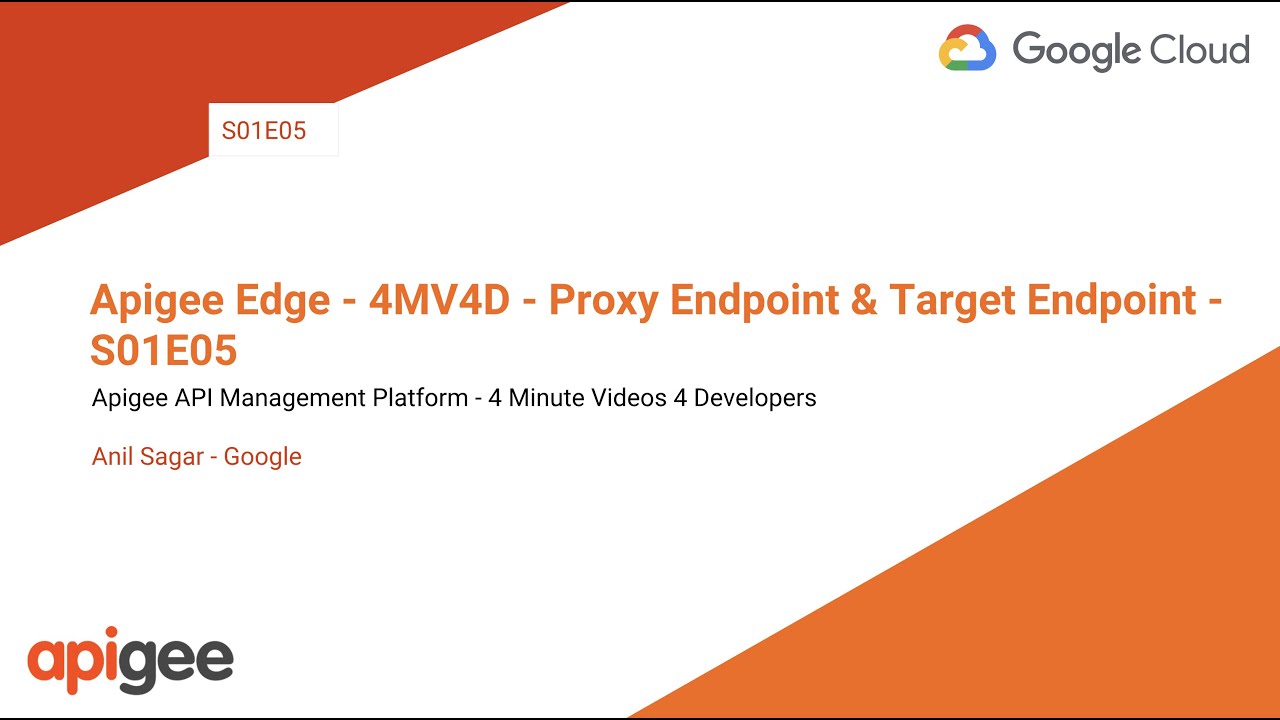 Google Cloud

S01E05

Apigee Edge - 4MV4D - Proxy Endpoint & Target Endpoint - S01E05

Apigee API Management Platform - 4 Minute Videos 4 Developers

Anil Sagar - Google

apigee